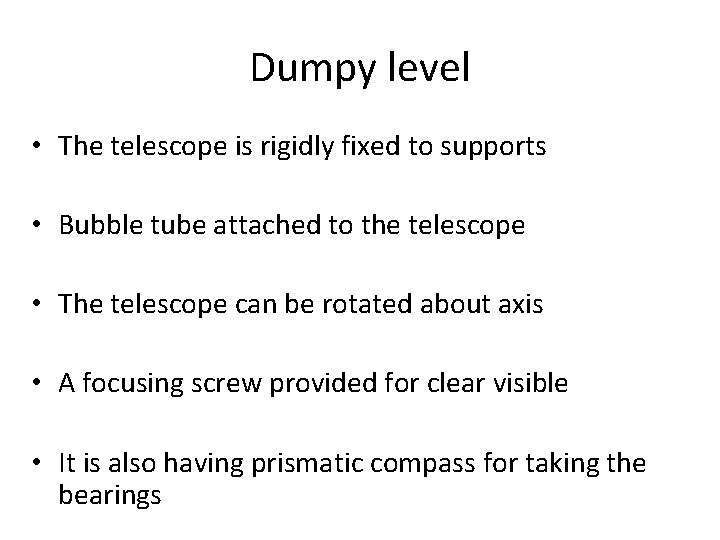 Dumpy level

• The telescope is rigidly fixed to supports

• Bubble tube attached to the telescope

• The telescope can be rotated about axis

• A focusing screw provided for clear visible

• It is also having prismatic compass for taking the bearings